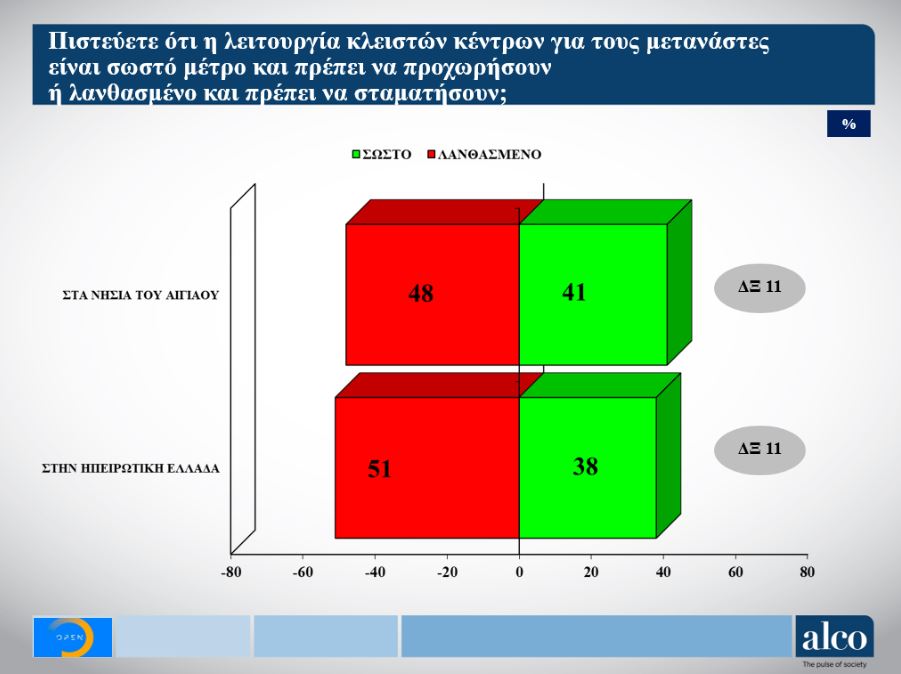 Πιστεύετε ότι η λειτουργία κλειστών κέντρων για τους μετανάστες είναι σωστό μέτρο και πρέπει να προχωρήσουν ή λανθασμένο και πρέπει να σταματήσουν;

%

ΣΩΣΤΟ ΛΑΝΘΑΣΜΕΝΟ

ΣΤΑ ΝΗΣΙΑ ΤΟΥ ΑΙΓΙΑΟΥ 48 41 ΔΞ 11

ΣΤΗΝ ΗΠΕΙΡΩΤΙΚΗ ΕΛΛΑΔΑ 51 38 ΔΞ 11

-80 -60 -40 -20 0 20 40 60 80

OPEN

alco
The pulse of society